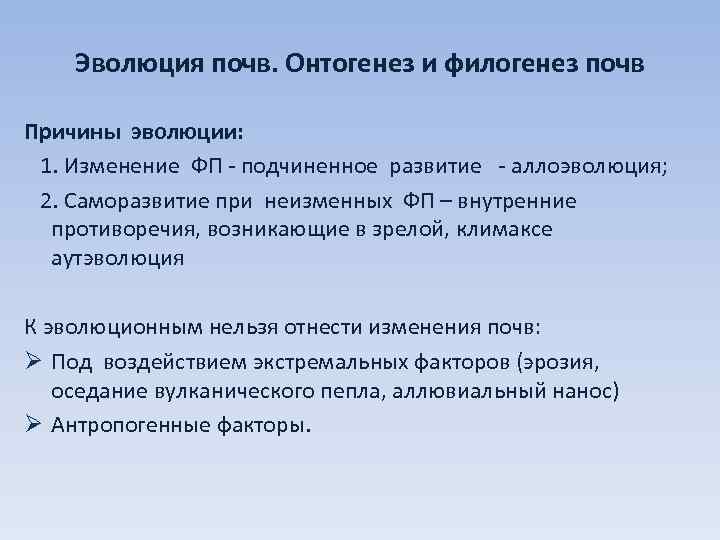 Эволюция почв. Онтогенез и филогенез почв

Причины эволюции:

1. Изменение ФП - подчиненное развитие - аллоэволюция;

2. Саморазвитие при неизменных ФП – внутренние противоречия, возникающие в зрелой, климаксе аутэволюция

К эволюционным нельзя отнести изменения почв:

➢ Под воздействием экстремальных факторов (эрозия, оседание вулканического пепла, аллювиальный нанос)

➢ Антропогенные факторы.